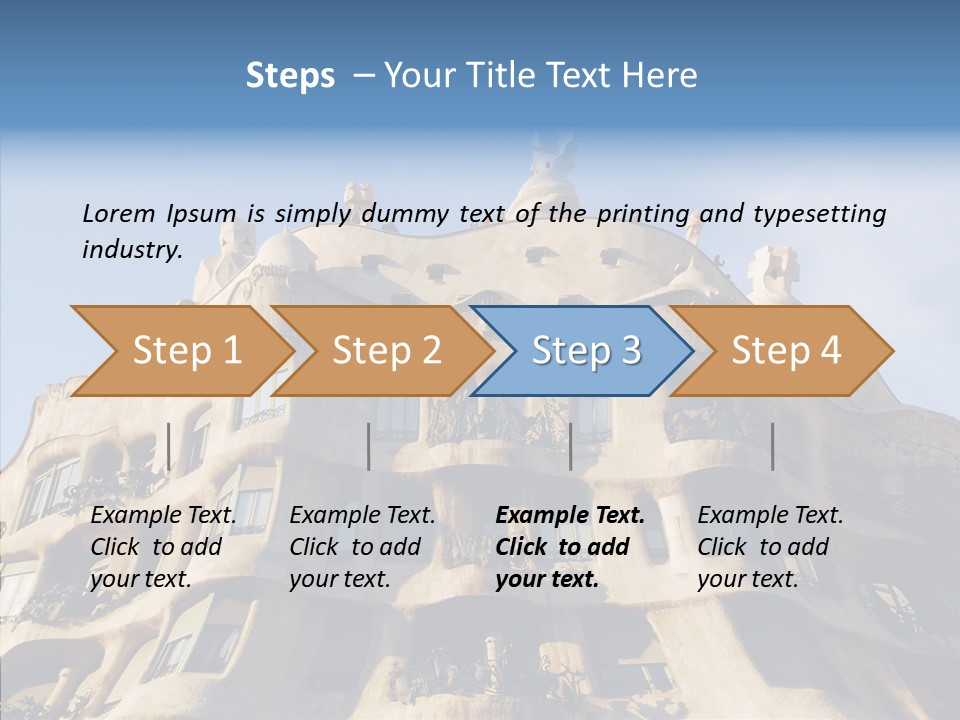 Steps – Your Title Text Here

Lorem Ipsum is simply dummy text of the printing and typesetting industry.

Step 1

Step 2

Step 3

Step 4

Example Text. Click to add your text.

Example Text. Click to add your text.

Example Text. Click to add your text.

Example Text. Click to add your text.